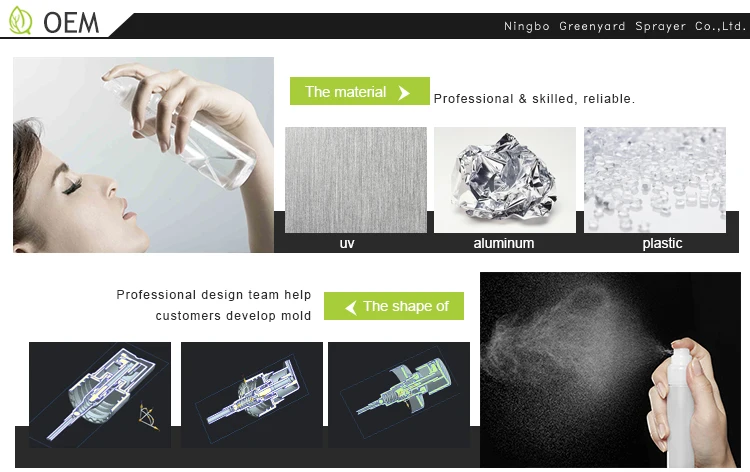 OEM

Ningbo Greenyard Sprayer Co.,Ltd.

The material

Professional & skilled, reliable.

uv

aluminum

plastic

Professional design team help customers develop mold

The shape of